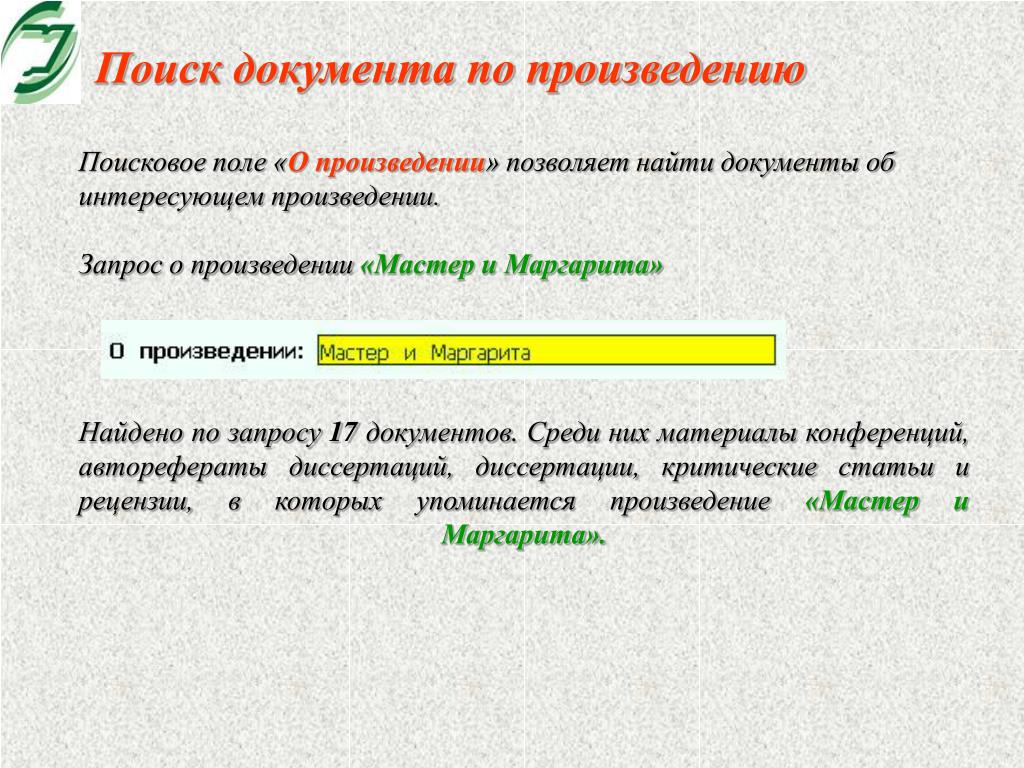 Поиск документа по произведению

Поисковое поле «О произведении» позволяет найти документы об интересующем произведении.

Запрос о произведении «Мастер и Маргарита»

О произведении: Мастер и Маргарита

Найдено по запросу 17 документов. Среди них материалы конференций, авторефераты диссертаций, диссертации, критические статьи и рецензии, в которых упоминается произведение «Мастер и Маргарита».